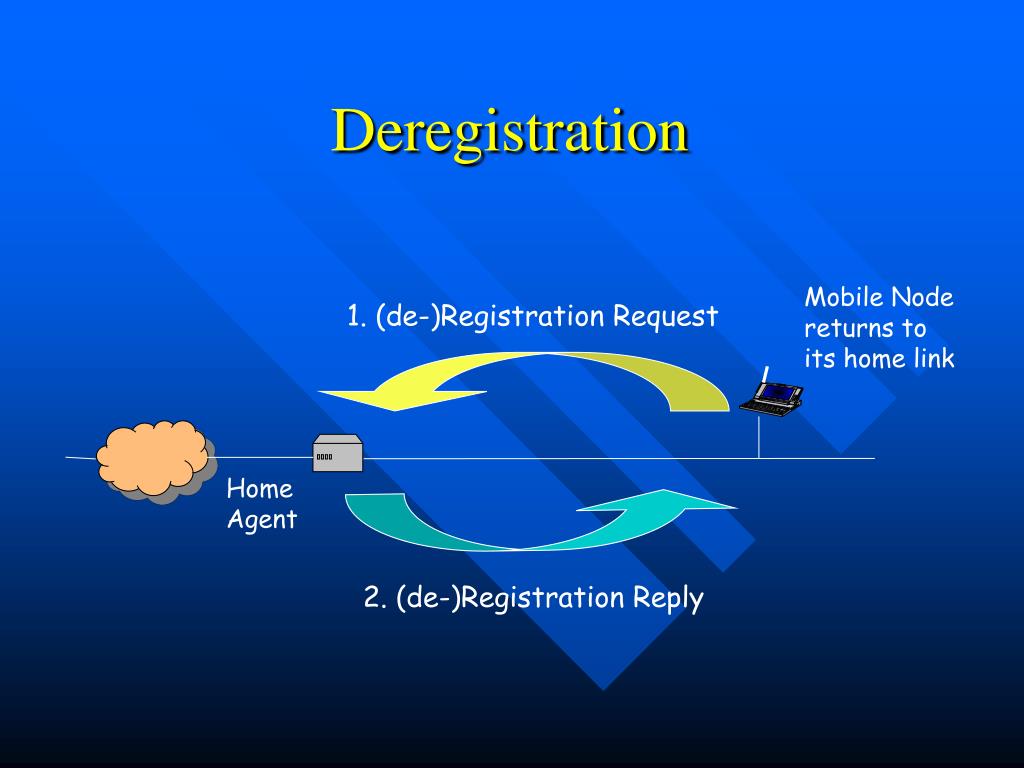 Deregistration

1. (de-)Registration Request

Mobile Node returns to its home link

Home Agent

2. (de-)Registration Reply